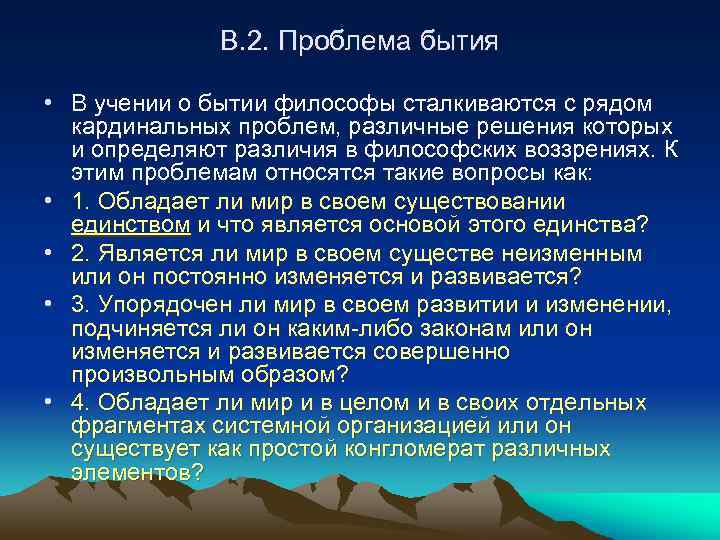 В.2. Проблема бытия

• В учении о бытии философы сталкиваются с рядом кардинальных проблем, различные решения которых и определяют различия в философских воззрениях. К этим проблемам относятся такие вопросы как:

• 1. Обладает ли мир в своем существовании единством и что является основой этого единства?

• 2. Является ли мир в своем существе неизменным или он постоянно изменяется и развивается?

• 3. Упорядочен ли мир в своем развитии и изменении, подчиняется ли он каким-либо законам или он изменяется и развивается совершенно произвольным образом?

• 4. Обладает ли мир и в целом и в своих отдельных фрагментах системной организацией или он существует как простой конгломерат различных элементов?